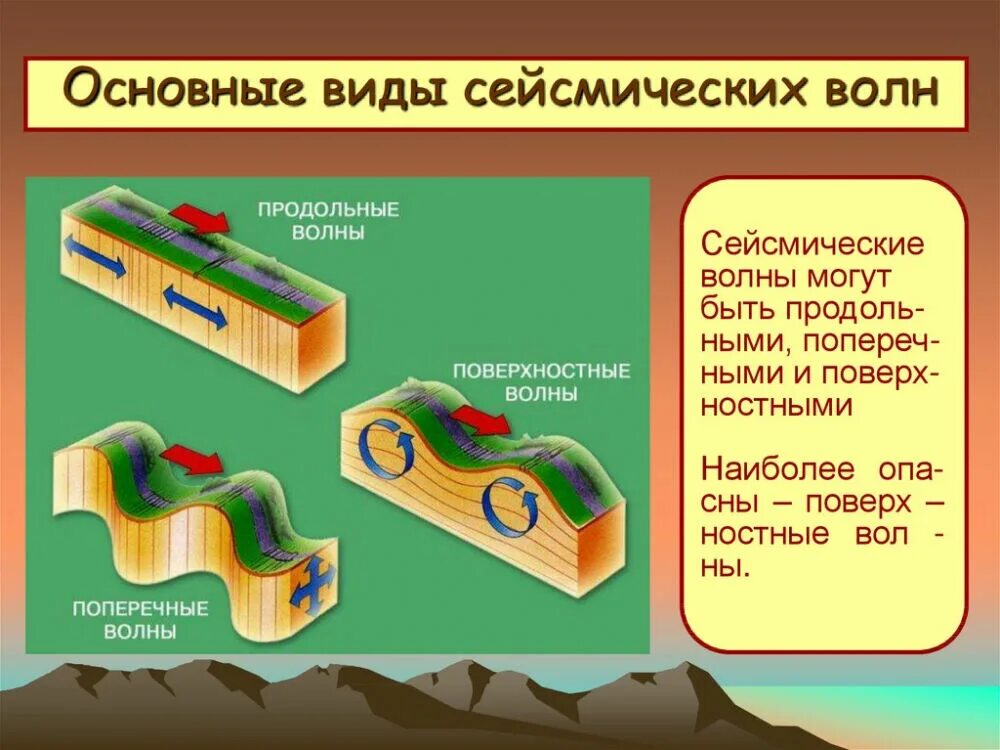 Основные виды сейсмических волн

ПРОДОЛЬНЫЕ ВОЛНЫ

ПОВЕРХНОСТНЫЕ ВОЛНЫ

ПОПЕРЕЧНЫЕ ВОЛНЫ

Сейсмические волны могут быть продольными, поперечными и поверхностными

Наиболее опасны – поверх – ностные вол - ны.